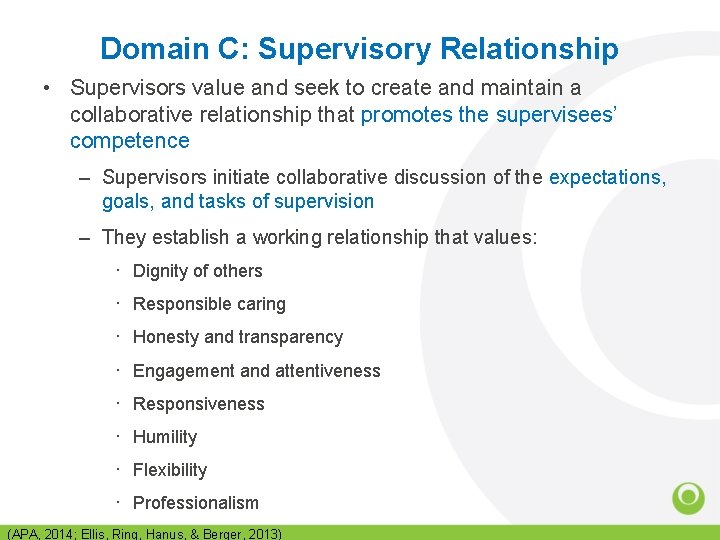 Domain C: Supervisory Relationship

• Supervisors value and seek to create and maintain a collaborative relationship that promotes the supervisees' competence

– Supervisors initiate collaborative discussion of the expectations, goals, and tasks of supervision

– They establish a working relationship that values:

· Dignity of others

· Responsible caring

· Honesty and transparency

· Engagement and attentiveness

· Responsiveness

· Humility

· Flexibility

· Professionalism

(APA, 2014; Ellis, Ring, Hanus, & Berger, 2013)